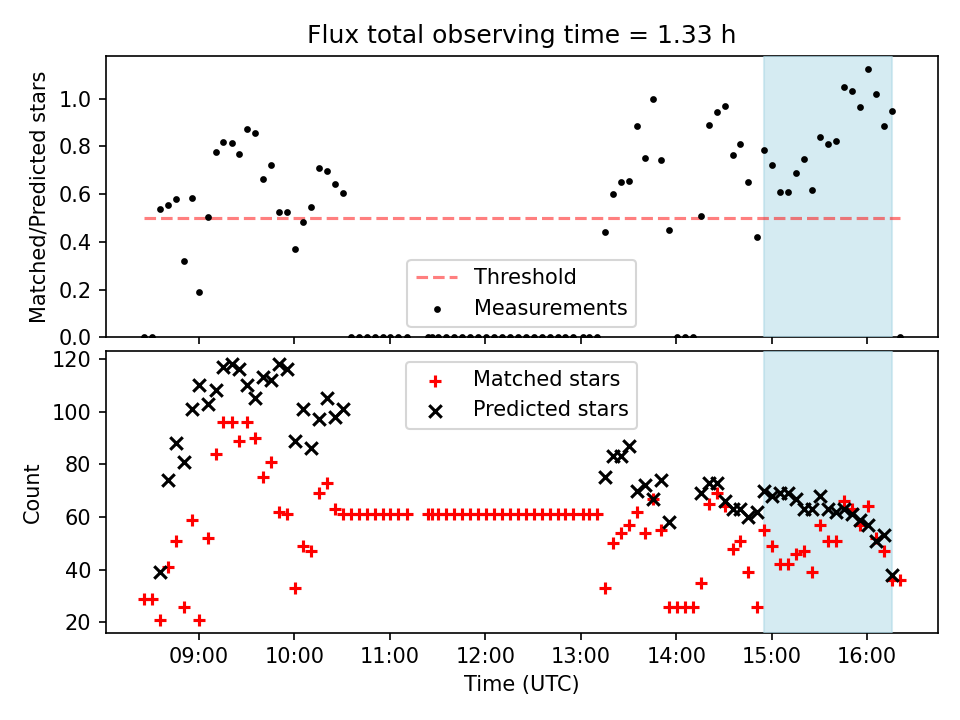 Flux total observing time = 1.33 h

Matched/Predicted stars

1.0
0.8
0.6
0.4
0.2
0.0

Threshold
Measurements

Count

120
100
80
60
40
20

Matched stars
Predicted stars

09:00
10:00
11:00
12:00
13:00
14:00
15:00
16:00

Time (UTC)